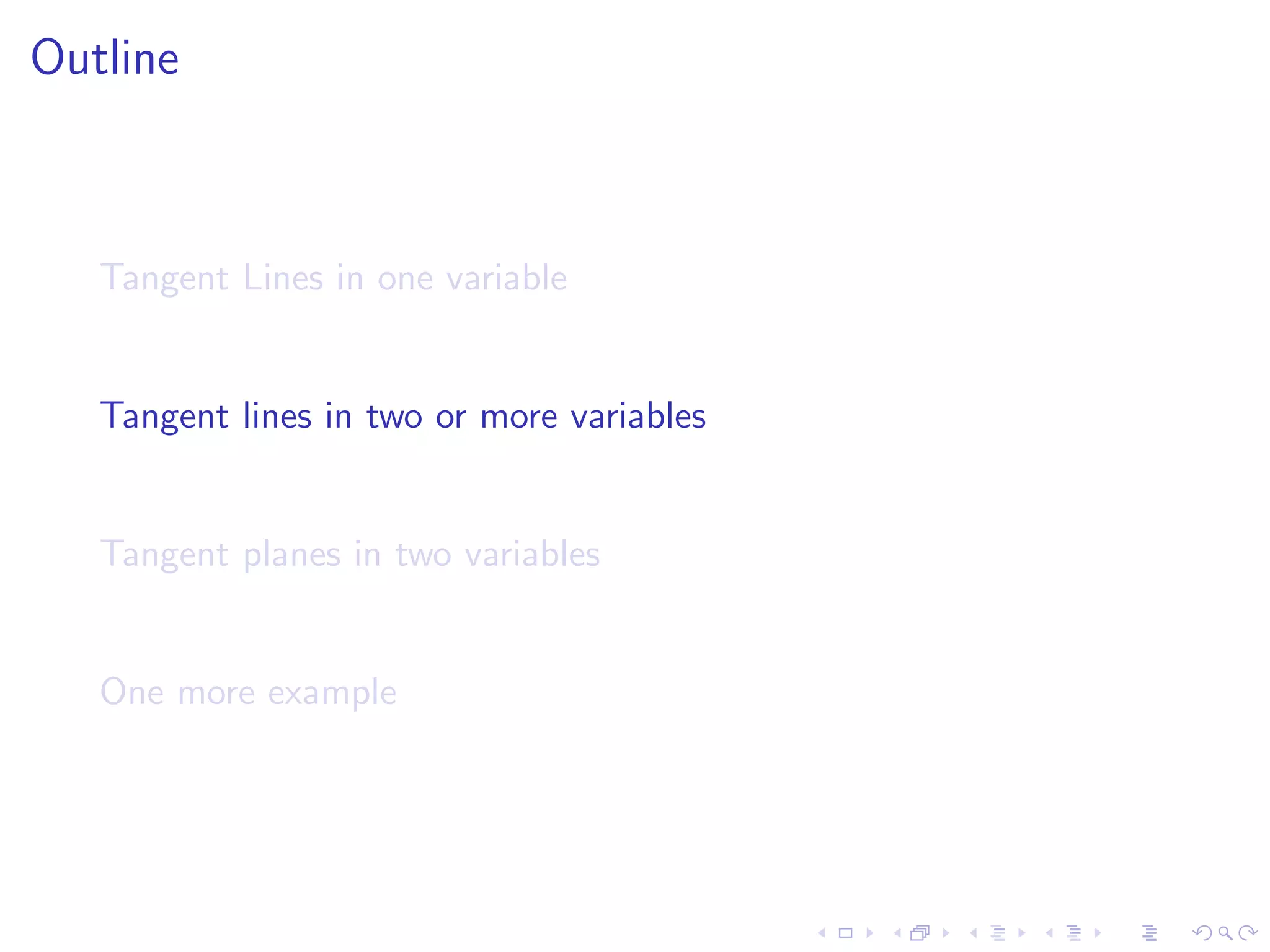 Outline

Tangent Lines in one variable

Tangent lines in two or more variables

Tangent planes in two variables

One more example